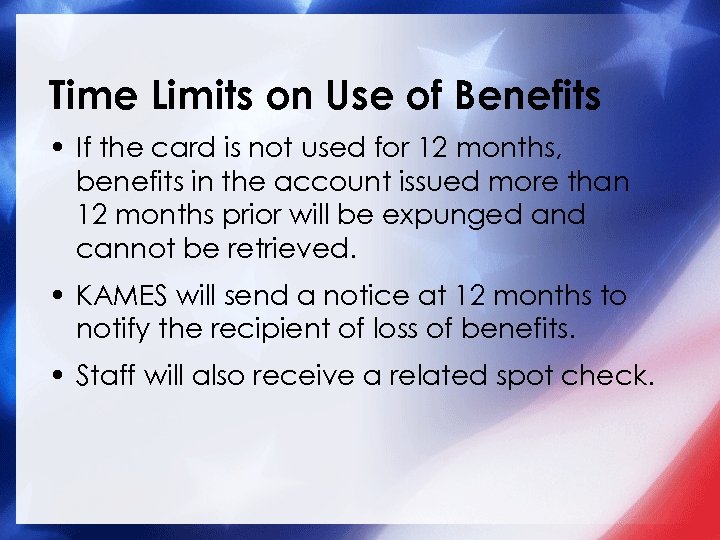 Time Limits on Use of Benefits

• If the card is not used for 12 months, benefits in the account issued more than 12 months prior will be expunged and cannot be retrieved.

• KAMES will send a notice at 12 months to notify the recipient of loss of benefits.

• Staff will also receive a related spot check.